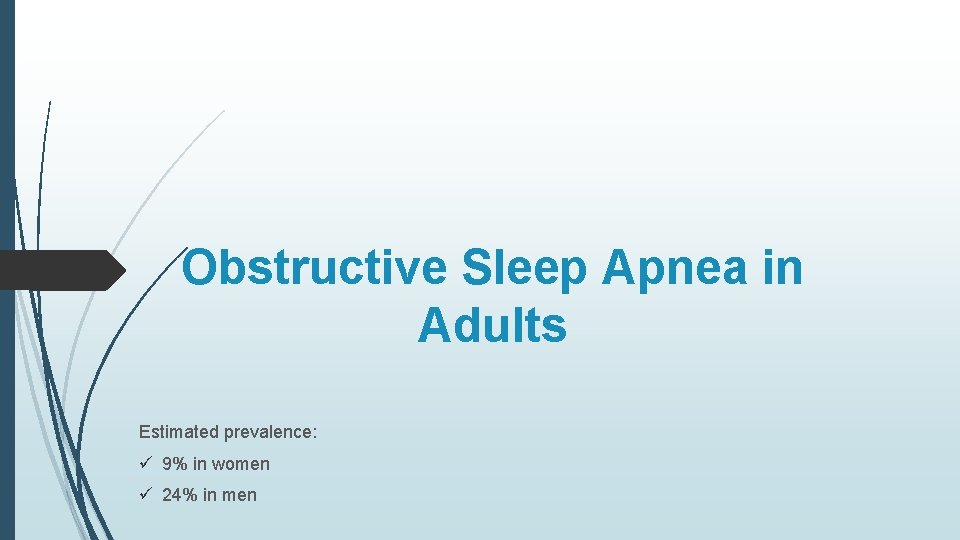 Obstructive Sleep Apnea in Adults

Estimated prevalence:

✓ 9% in women

✓ 24% in men